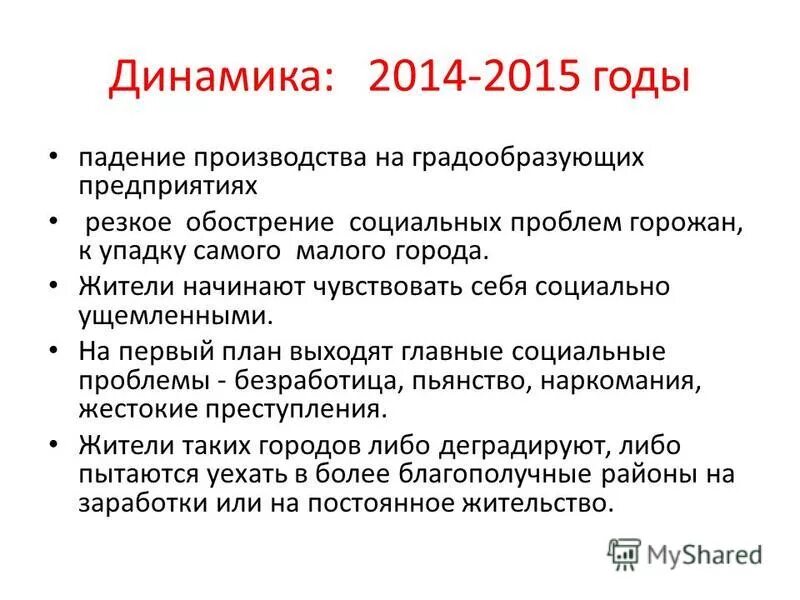 Динамика: 2014-2015 годы

• падение производства на градообразующих предприятиях

• резкое обострение социальных проблем горожан, к упадку самого малого города.

• Жители начинают чувствовать себя социально ущемленными.

• На первый план выходят главные социальные проблемы - безработица, пьянство, наркомания, жестокие преступления.

• Жители таких городов либо деградируют, либо пытаются уехать в более благополучные районы на заработки или на постоянное жительство.

MyShared